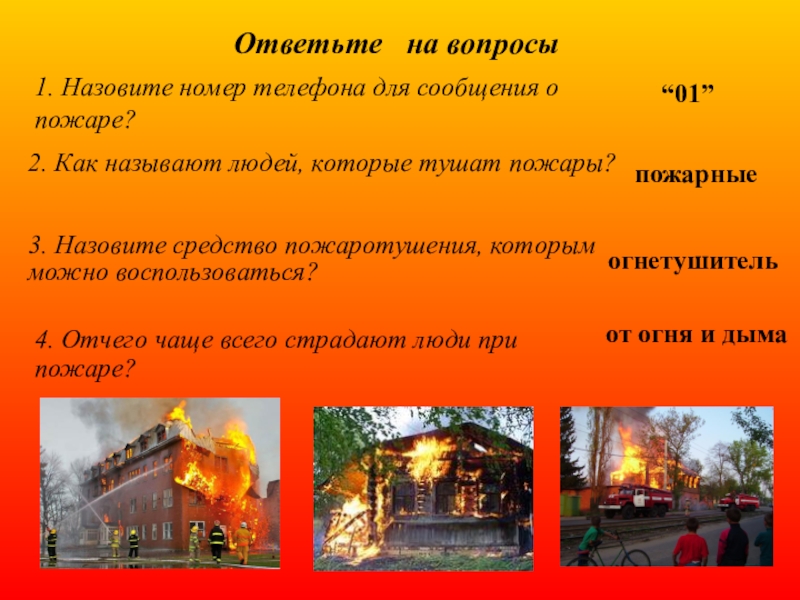 Ответьте на вопросы

1. Назовите номер телефона для сообщения о пожаре?

“01”

2. Как называют людей, которые тушат пожары?

пожарные

3. Назовите средство пожаротушения, которым можно воспользоваться?

огнетушитель

4. Отчего чаще всего страдают люди при пожаре?

от огня и дыма